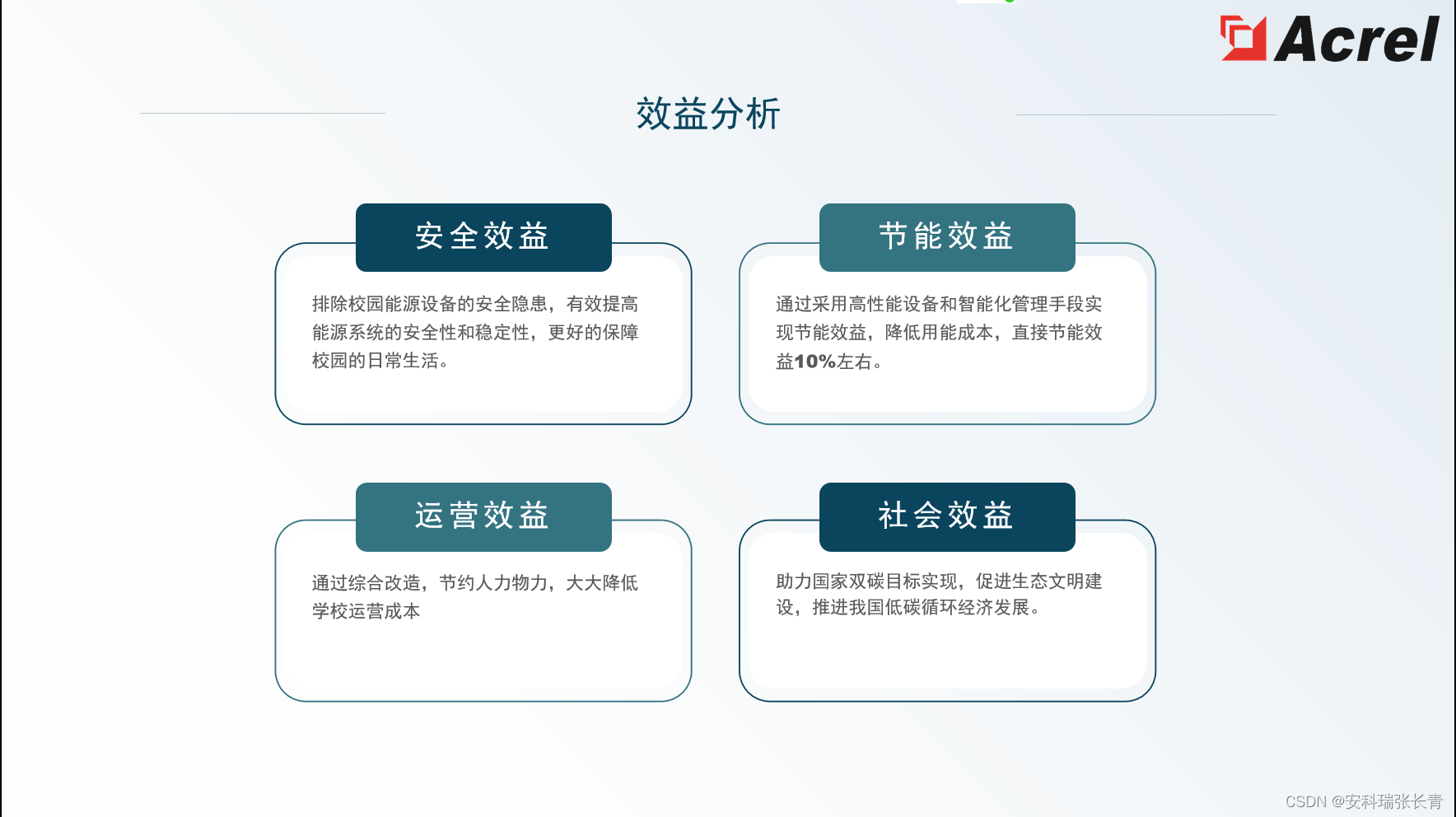 Acrel

效益分析

安全效益

排除校园能源设备的安全隐患，有效提高能源系统的安全性和稳定性，更好的保障校园的日常生活。

节能效益

通过采用高性能设备和智能化管理手段实现节能效益，降低用能成本，直接节能效益10%左右。

运营效益

通过综合改造，节约人力物力，大大降低学校运营成本

社会效益

助力国家双碳目标实现，促进生态文明建设，推进我国低碳循环经济发展。

CSDN @安科瑞张长青